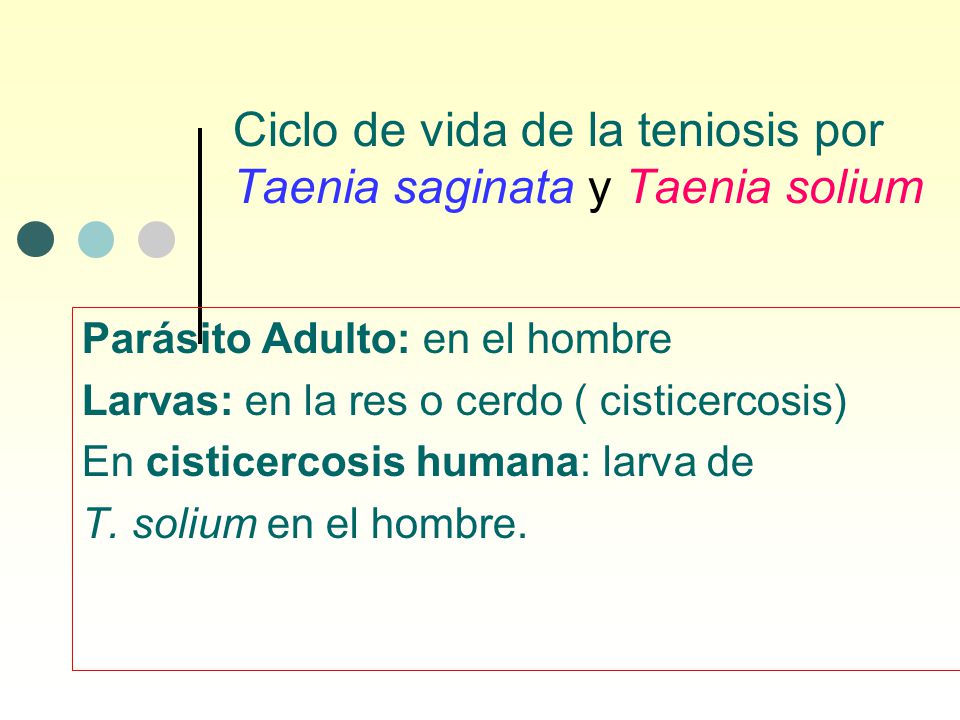 Ciclo de vida de la teniosis por Taenia saginata y Taenia solium

Parásito Adulto: en el hombre
Larvas: en la res o cerdo ( cisticercosis)
En cisticercosis humana: larva de T. solium en el hombre.